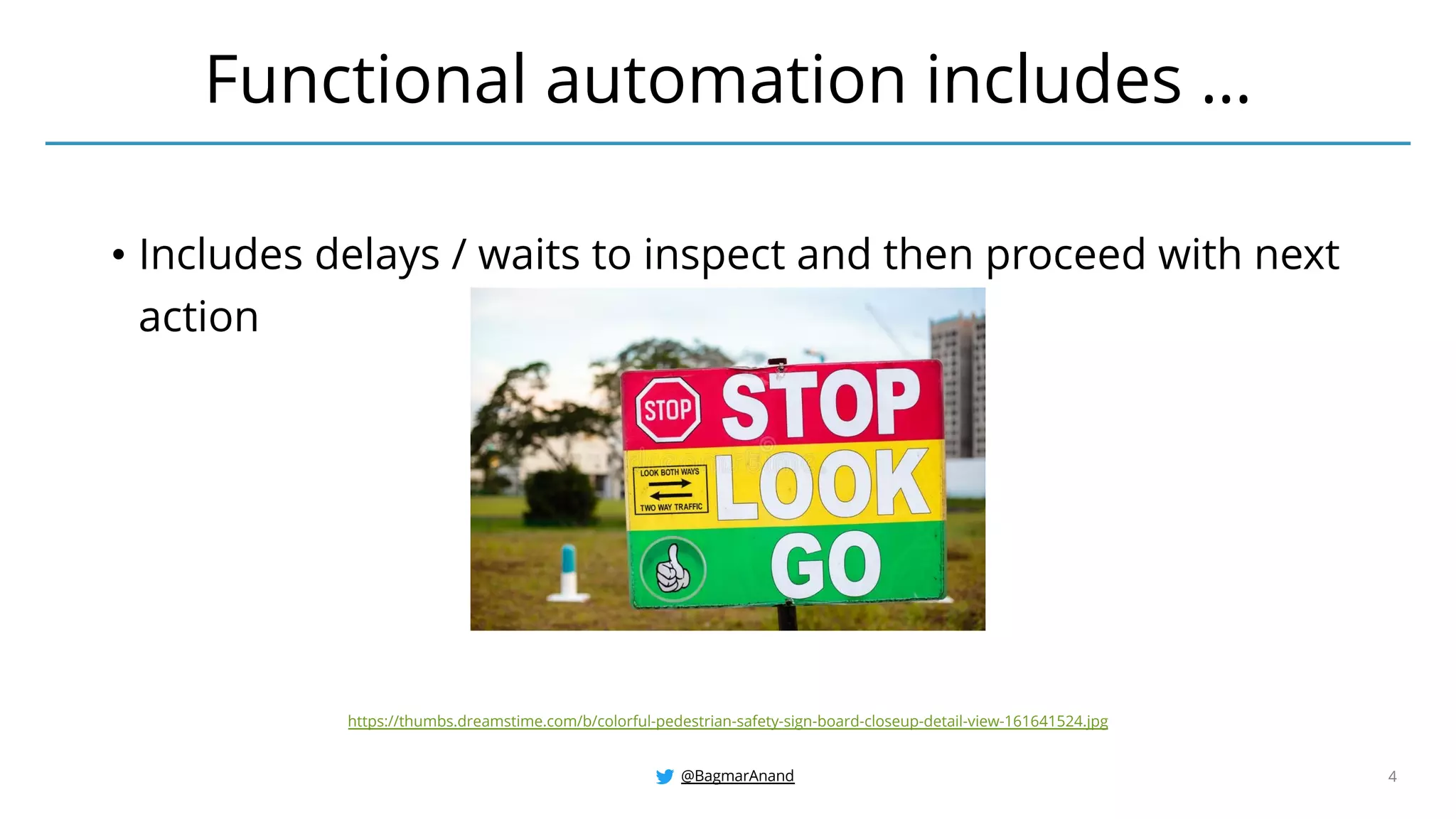 Functional automation includes …

• Includes delays / waits to inspect and then proceed with next action

STOP STOP

LOOK BOTH WAYS TWO WAY TRAFFIC LOOK

GO

https://thumbs.dreamstime.com/b/colorful-pedestrian-safety-sign-board-closeup-detail-view-161641524.jpg

@BagmarAnand

4